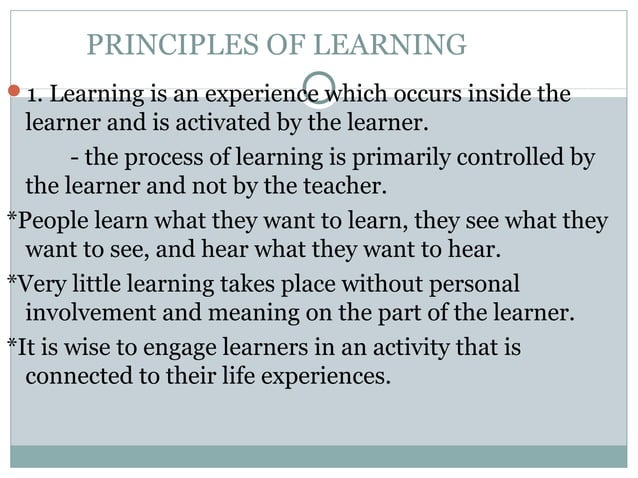 PRINCIPLES OF LEARNING

1. Learning is an experience which occurs inside the learner and is activated by the learner.

- the process of learning is primarily controlled by the learner and not by the teacher.

*People learn what they want to learn, they see what they want to see, and hear what they want to hear.

*Very little learning takes place without personal involvement and meaning on the part of the learner.

*It is wise to engage learners in an activity that is connected to their life experiences.